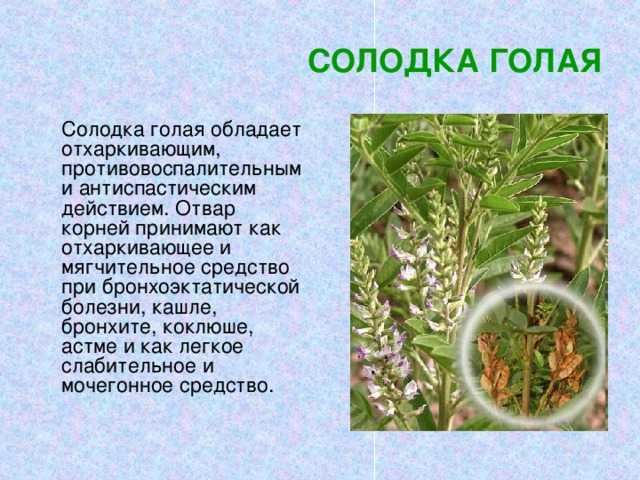 СОЛОДКА ГОЛАЯ

Солодка голая обладает отхаркивающим, противовоспалительным и антиспастическим действием. Отвар корней принимают как отхаркивающее и мягчительное средство при бронхоэктатической болезни, кашле, бронхите, коклюше, астме и как легкое слабительное и мочегонное средство.